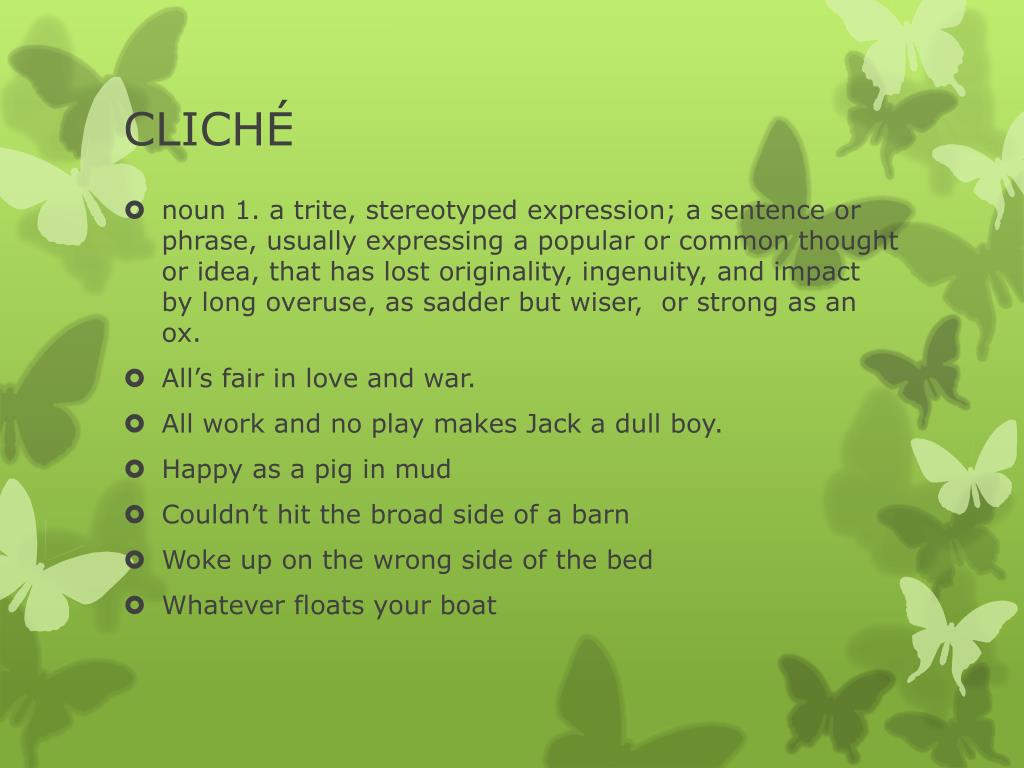 CLICHÉ

noun 1. a trite, stereotyped expression; a sentence or phrase, usually expressing a popular or common thought or idea, that has lost originality, ingenuity, and impact by long overuse, as sadder but wiser,  or strong as an ox.

All’s fair in love and war.

All work and no play makes Jack a dull boy.

Happy as a pig in mud

Couldn’t hit the broad side of a barn

Woke up on the wrong side of the bed

Whatever floats your boat